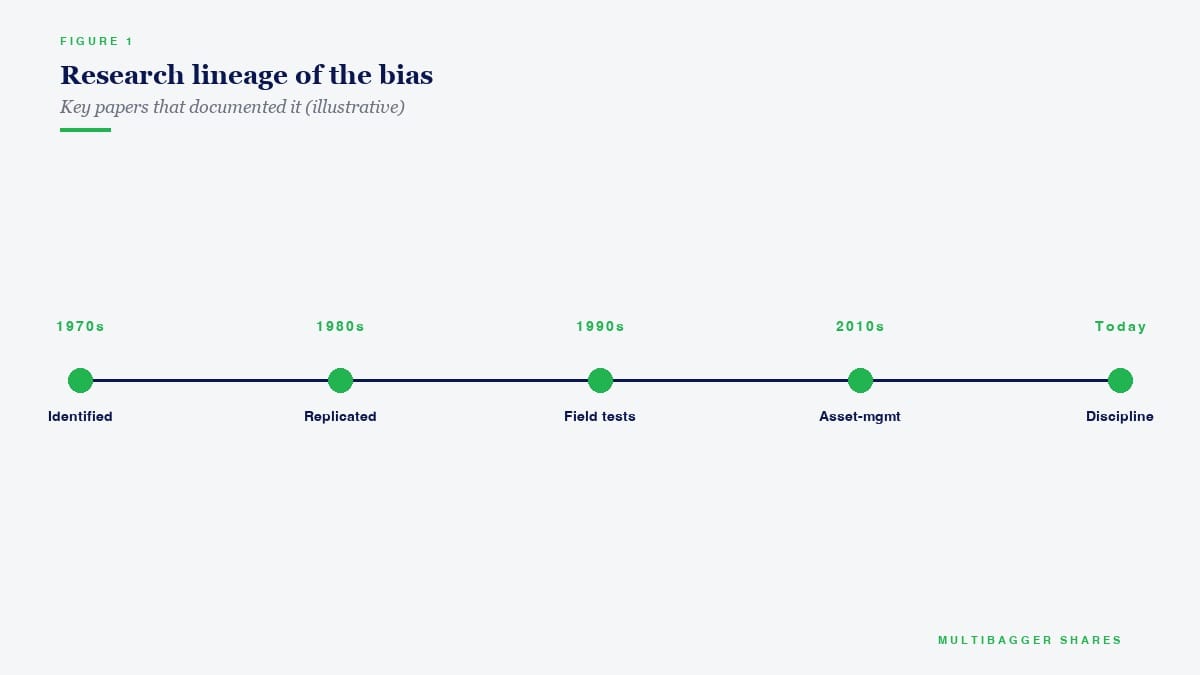 FIGURE 1

Research lineage of the bias

Key papers that documented it (illustrative)

1970s
Identified

1980s
Replicated

1990s
Field tests

2010s
Asset-mgmt

Today
Discipline

MULTIBAGGER SHARES